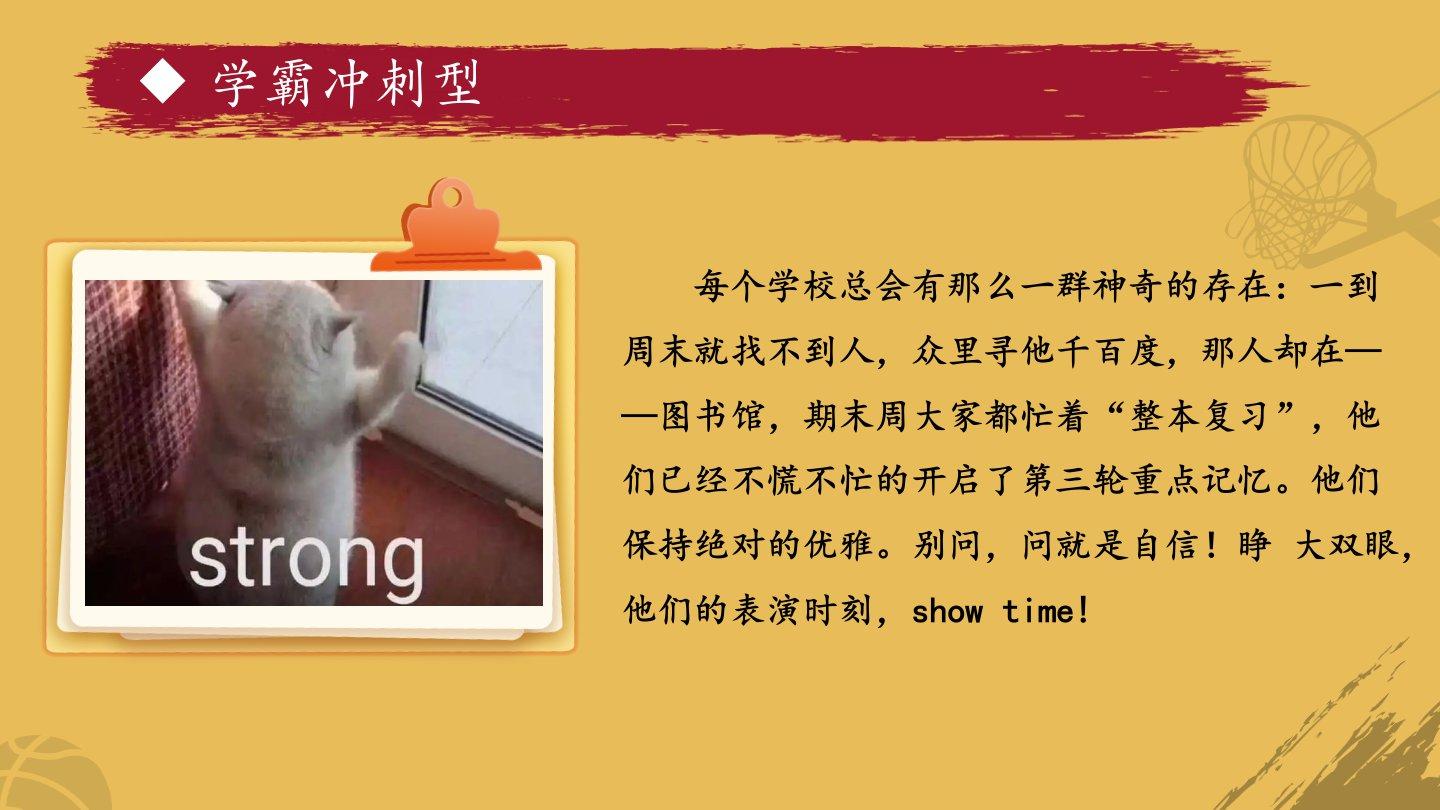 ◆ 学霸冲刺型

strong

每个学校总会有那么一群神奇的存在：一到周末就找不到人，众里寻他千百度，那人却在——图书馆，期末周大家都忙着“整本复习”，他们已经不慌不忙的开启了第三轮重点记忆。他们保持绝对的优雅。别问，问就是自信！睁 大双眼，他们的表演时刻，show time!